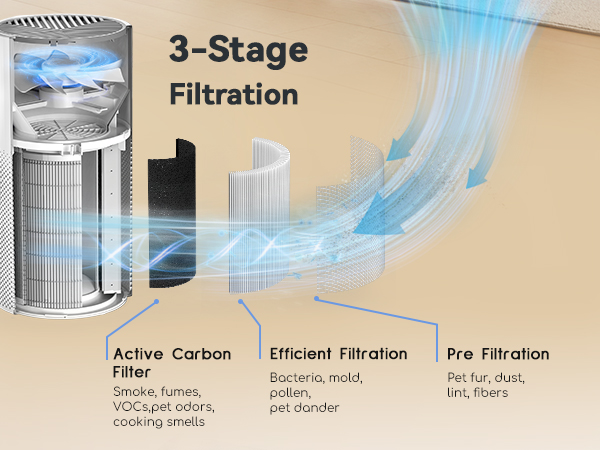 3-Stage
Filtration

Active Carbon Filter
Smoke, fumes, VOCs,pet odors, cooking smells

Efficient Filtration
Bacteria, mold, pollen, pet dander

Pre Filtration
Pet fur, dust, lint, fibers